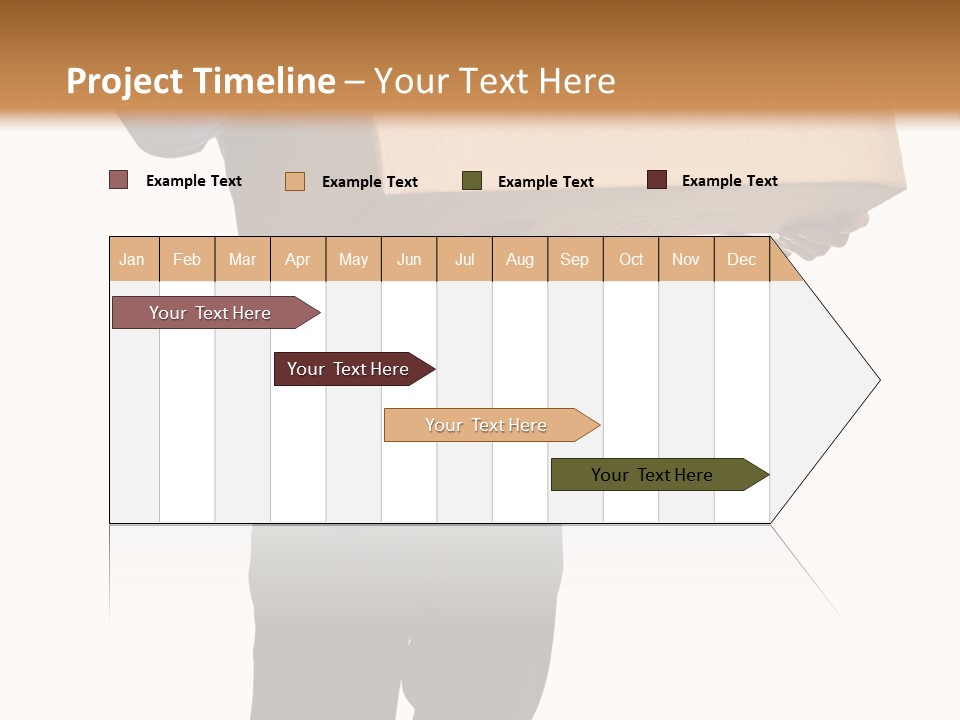 Project Timeline – Your Text Here

Example Text
Example Text
Example Text
Example Text

| Jan | Feb | Mar | Apr | May | Jun | Jul | Aug | Sep | Oct | Nov | Dec |
|---|---|---|---|---|---|---|---|---|---|---|---|

Your Text Here
Your Text Here
Your Text Here
Your Text Here